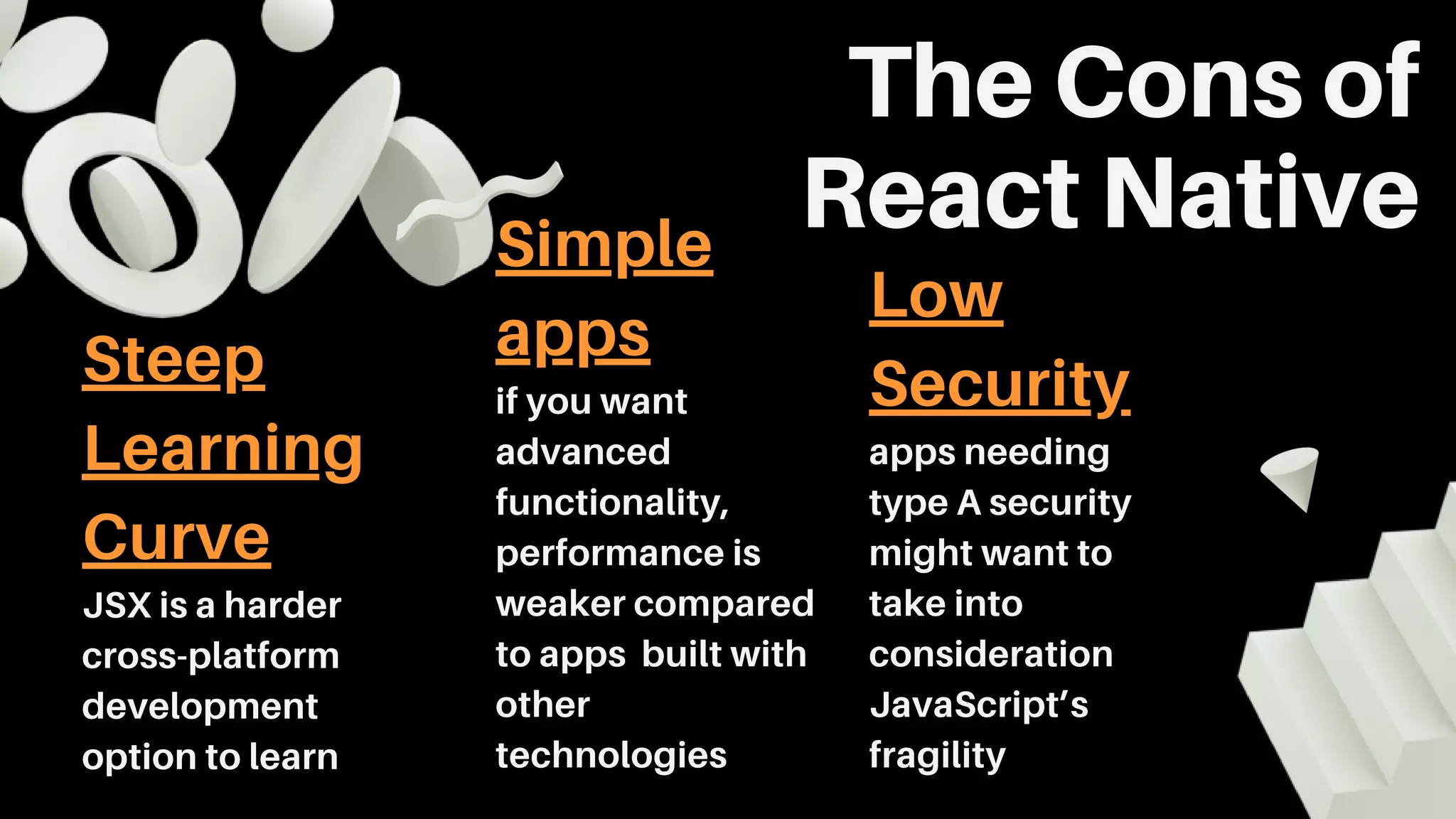 The Cons of React Native

Steep Learning Curve
JSX is a harder cross-platform development option to learn

Simple apps
if you want advanced functionality, performance is weaker compared to apps built with other technologies

Low Security
apps needing type A security might want to take into consideration JavaScript's fragility